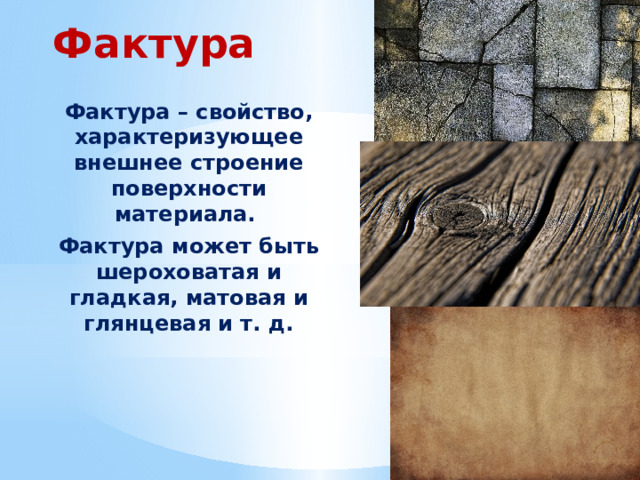 Фактура

Фактура – свойство, характеризующее внешнее строение поверхности материала.

Фактура может быть шероховатая и гладкая, матовая и глянцевая и т. д.